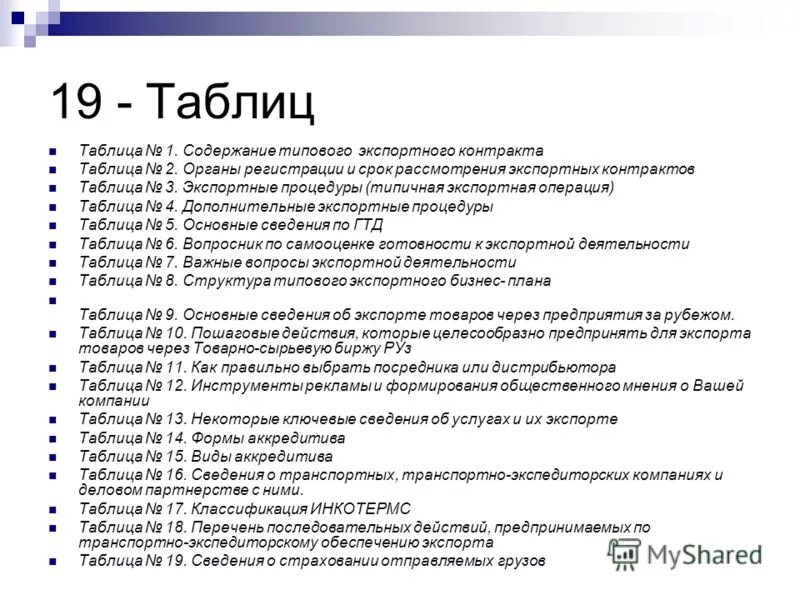 19 - Таблиц

Таблица № 1. Содержание типового экспортного контракта
Таблица № 2. Органы регистрации и срок рассмотрения экспортных контрактов
Таблица № 3. Экспортные процедуры (типичная экспортная операция)
Таблица № 4. Дополнительные экспортные процедуры
Таблица № 5. Основные сведения по ГТД
Таблица № 6. Вопросник по самооценке готовности к экспортной деятельности
Таблица № 7. Важные вопросы экспортной деятельности
Таблица № 8. Структура типового экспортного бизнес- плана

Таблица № 9. Основные сведения об экспорте товаров через предприятия за рубежом.
Таблица № 10. Пошаговые действия, которые целесообразно предпринять для экспорта товаров через Товарно-сырьевую биржу РУз
Таблица № 11. Как правильно выбрать посредника или дистрибьютора
Таблица № 12. Инструменты рекламы и формирования общественного мнения о Вашей компании
Таблица № 13. Некоторые ключевые сведения об услугах и их экспорте
Таблица № 14. Формы аккредитива
Таблица № 15. Виды аккредитива
Таблица № 16. Сведения о транспортных, транспортно-экспедиторских компаниях и деловом партнерстве с ними.
Таблица № 17. Классификация ИНКОТЕРМС
Таблица № 18. Перечень последовательных действий, предпринимаемых по транспортно-экспедиторскому обеспечению экспорта
Таблица № 19. Сведения о страховании отправляемых грузов

MyShared